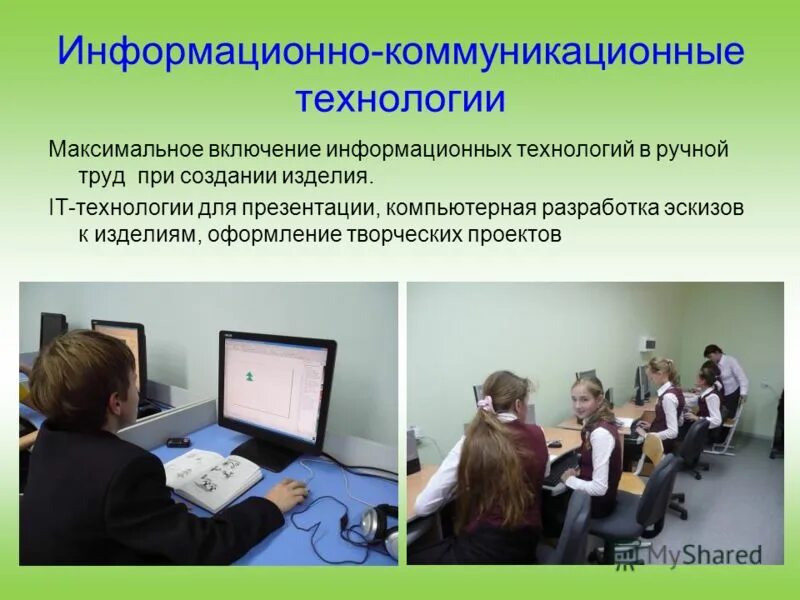 Информационно-коммуникационные технологии

Максимальное включение информационных технологий в ручной труд при создании изделия.

IT-технологии для презентации, компьютерная разработка эскизов к изделиям, оформление творческих проектов

MyShared